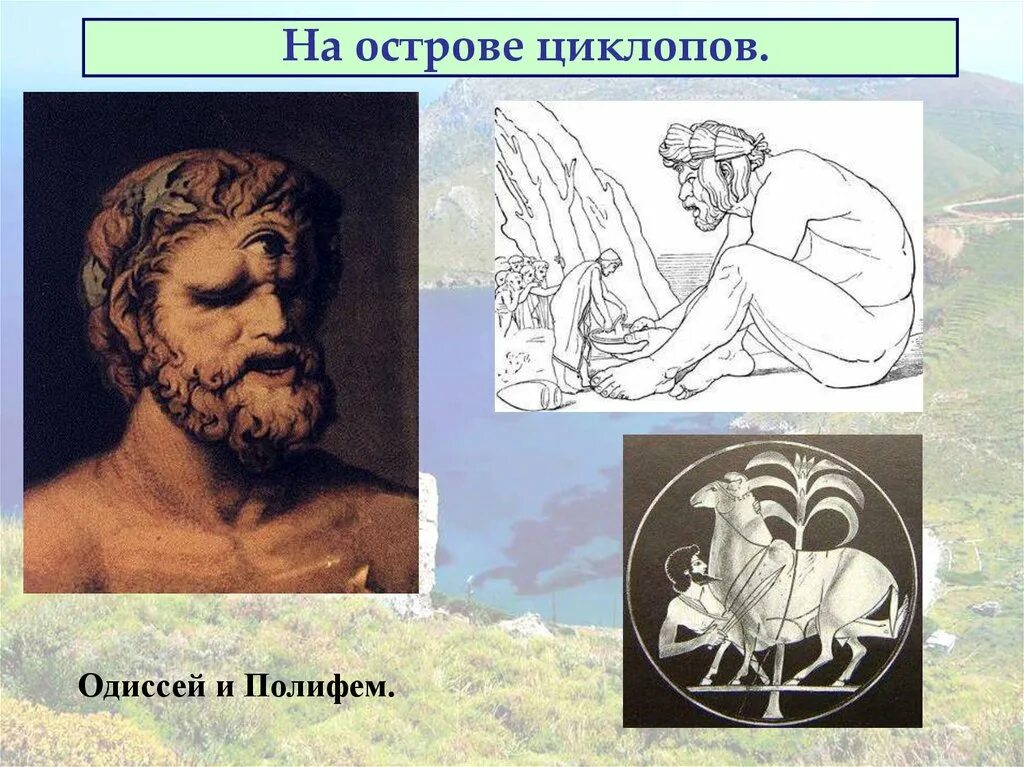 На острове циклопов.

Одиссей и Полифем.